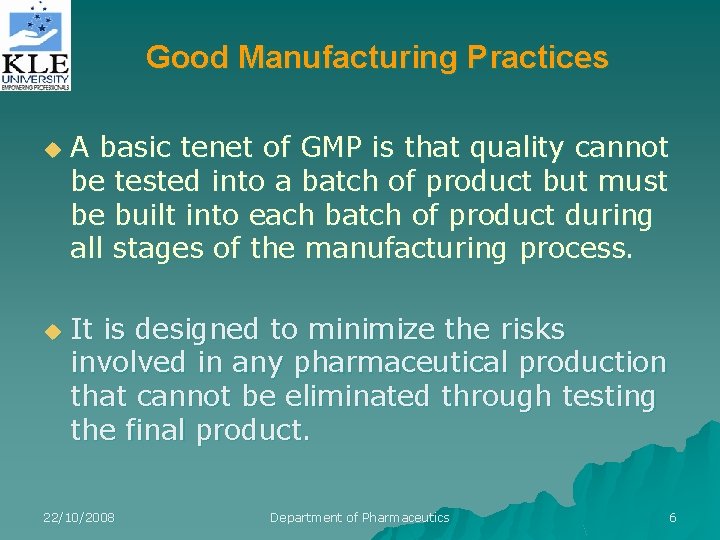 KLE UNIVERSITY EMPOWERING PROFESSIONALS

Good Manufacturing Practices

A basic tenet of GMP is that quality cannot be tested into a batch of product but must be built into each batch of product during all stages of the manufacturing process.

It is designed to minimize the risks involved in any pharmaceutical production that cannot be eliminated through testing the final product.

22/10/2008

Department of Pharmaceutics

6